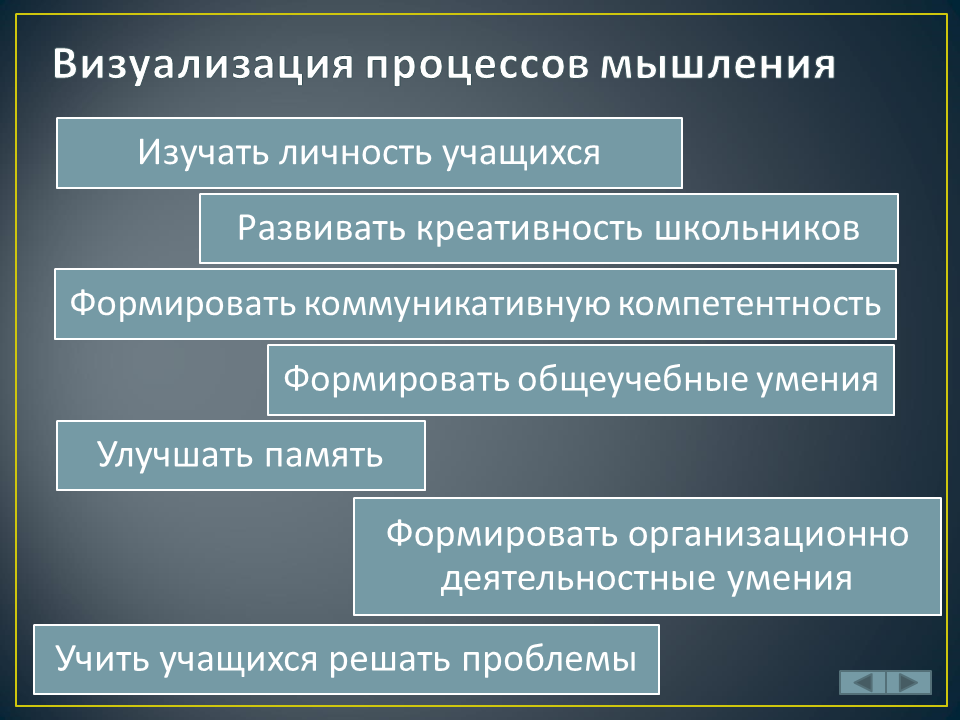 Визуализация процессов мышления

Изучать личность учащихся

Развивать креативность школьников

Формировать коммуникативную компетентность

Формировать общеучебные умения

Улучшать память

Формировать организационно деятельностные умения

Учить учащихся решать проблемы